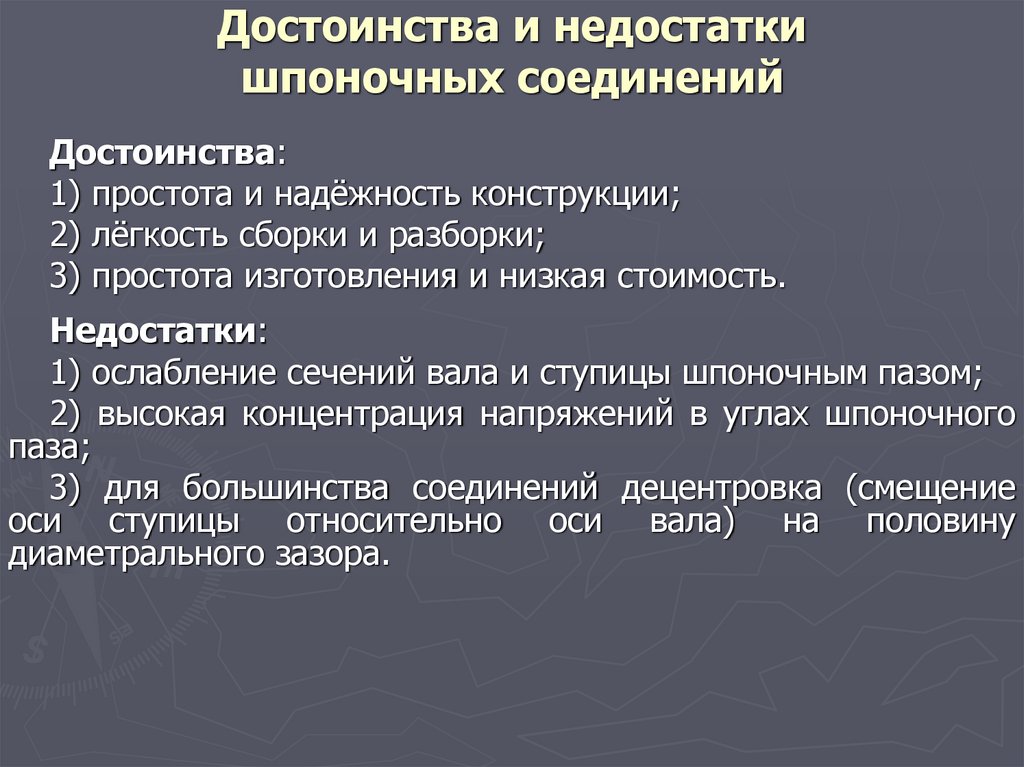 Достоинства и недостатки шпоночных соединений

Достоинства:

1) простота и надёжность конструкции;

2) лёгкость сборки и разборки;

3) простота изготовления и низкая стоимость.

Недостатки:

1) ослабление сечений вала и ступицы шпоночным пазом;

2) высокая концентрация напряжений в углах шпоночного паза;

3) для большинства соединений децентровка (смещение оси ступицы относительно оси вала) на половину диаметрального зазора.